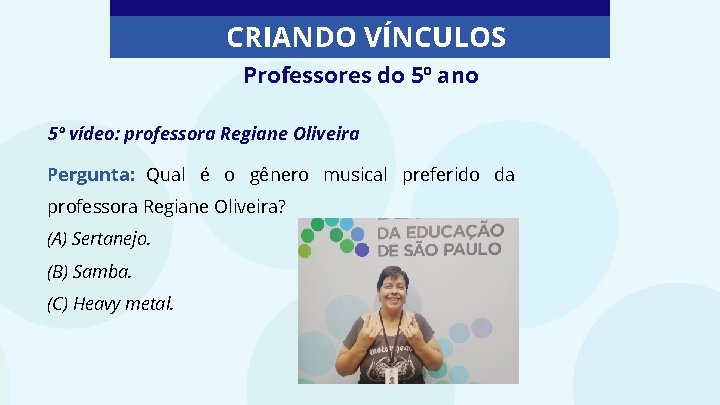 CRIANDO VÍNCULOS

Professores do 5º ano

5º vídeo: professora Regiane Oliveira

Pergunta: Qual é o gênero musical preferido da professora Regiane Oliveira?

(A) Sertanejo.

(B) Samba.

(C) Heavy metal.

DA EDUCAÇÃO
DE SÃO PAULO